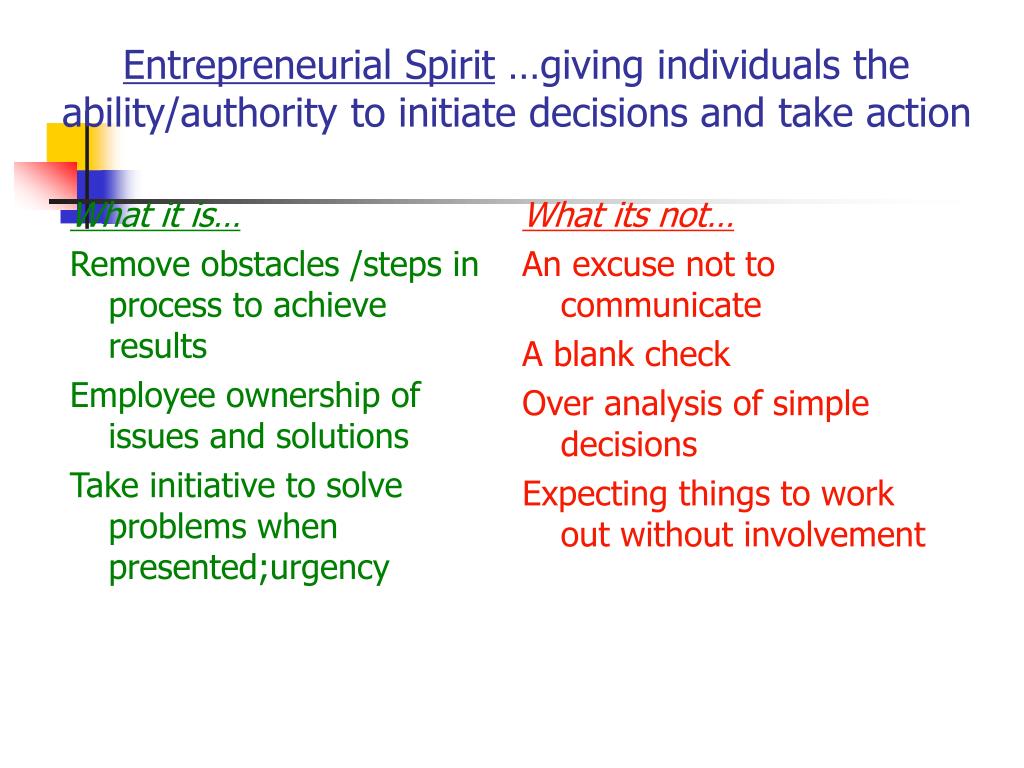 Entrepreneurial Spirit …giving individuals the ability/authority to initiate decisions and take action

What it is…

Remove obstacles /steps in process to achieve results

Employee ownership of issues and solutions

Take initiative to solve problems when presented;urgency

What its not…

An excuse not to communicate

A blank check

Over analysis of simple decisions

Expecting things to work out without involvement